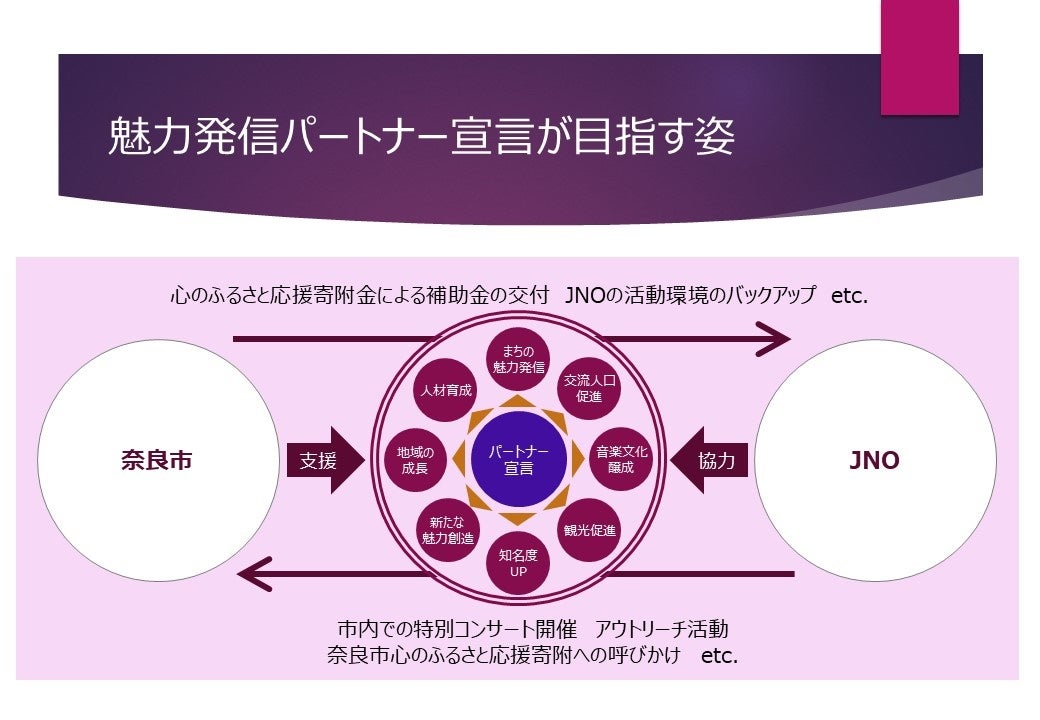 魅力発信パートナー宣言が目指す姿

心のふるさと応援寄附金による補助金の交付　JNOの活動環境のバックアップ　etc.

奈良市

支援

まちの魅力発信

交流人口促進

音楽文化醸成

観光促進

知名度UP

新たな魅力創造

地域の成長

人材育成

パートナー宣言

協力

JNO

市内での特別コンサート開催　アウトリーチ活動
奈良市心のふるさと応援寄附への呼びかけ　etc.